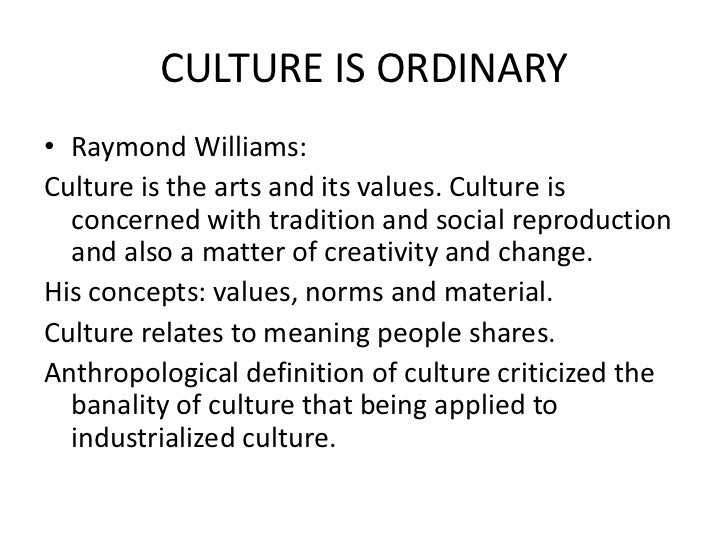 CULTURE IS ORDINARY

• Raymond Williams:

Culture is the arts and its values. Culture is concerned with tradition and social reproduction and also a matter of creativity and change.

His concepts: values, norms and material.

Culture relates to meaning people shares.

Anthropological definition of culture criticized the banality of culture that being applied to industrialized culture.